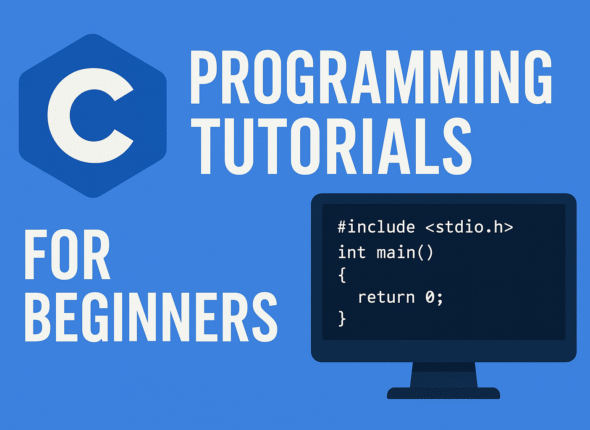 C PROGRAMMING TUTORIALS

FOR BEGINNERS

#include <stdio.h>
int main()
{
  return 0;
}